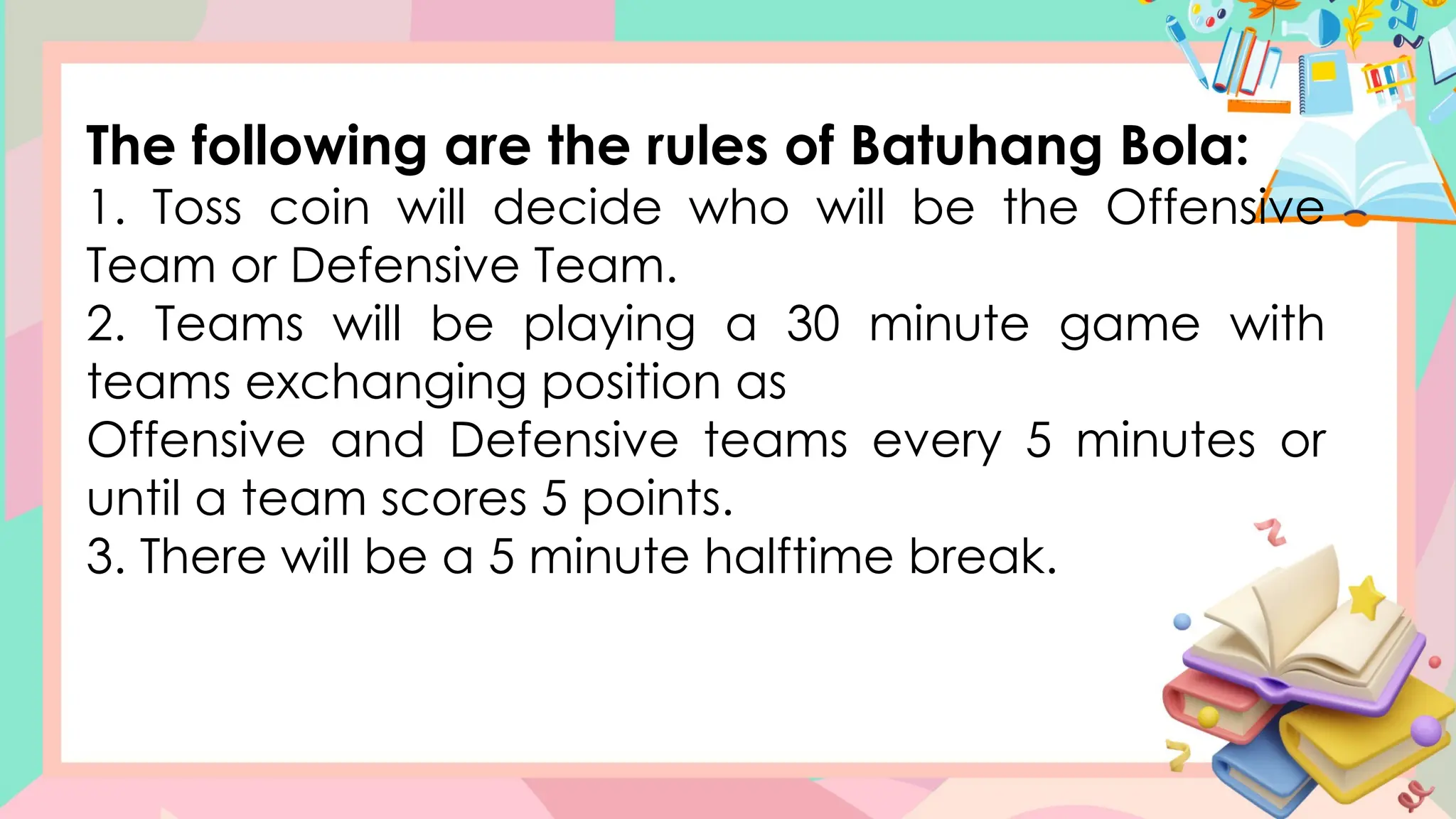 The following are the rules of Batuhang Bola:
1. Toss coin will decide who will be the Offensive Team or Defensive Team.
2. Teams will be playing a 30 minute game with teams exchanging position as
Offensive and Defensive teams every 5 minutes or until a team scores 5 points.
3. There will be a 5 minute halftime break.